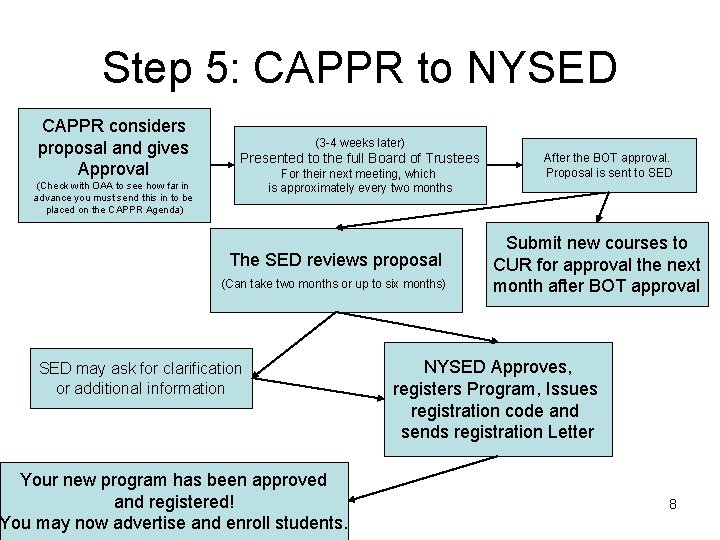 Step 5: CAPPR to NYSED

CAPPR considers proposal and gives Approval
(Check with OAA to see how far in advance you must send this in to be placed on the CAPPR Agenda)

(3-4 weeks later)
Presented to the full Board of Trustees For their next meeting, which is approximately every two months

After the BOT approval. Proposal is sent to SED

The SED reviews proposal
(Can take two months or up to six months)

Submit new courses to CUR for approval the next month after BOT approval

SED may ask for clarification or additional information

NYSED Approves, registers Program, Issues registration code and sends registration Letter

Your new program has been approved and registered!
You may now advertise and enroll students.

8